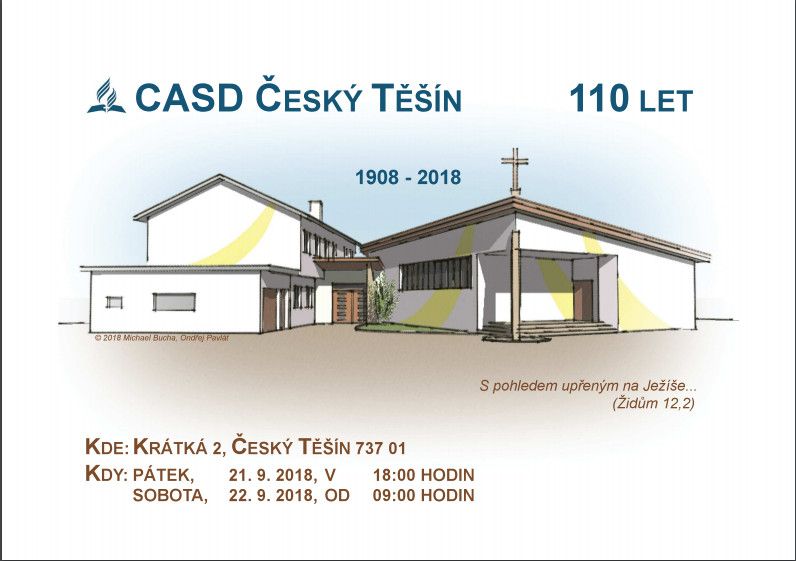 CASD ČESKÝ TĚŠÍN 110 LET

1908 - 2018

© 2018 Michael Bucha, Ondřej Pavlát

S pohledem upřeným na Ježíše...
(Židům 12,2)

KDE: KRÁTKÁ 2, ČESKÝ TĚŠÍN 737 01
KDY: PÁTEK, 21. 9. 2018, V 18:00 HODIN
SOBOTA, 22. 9. 2018, OD 09:00 HODIN